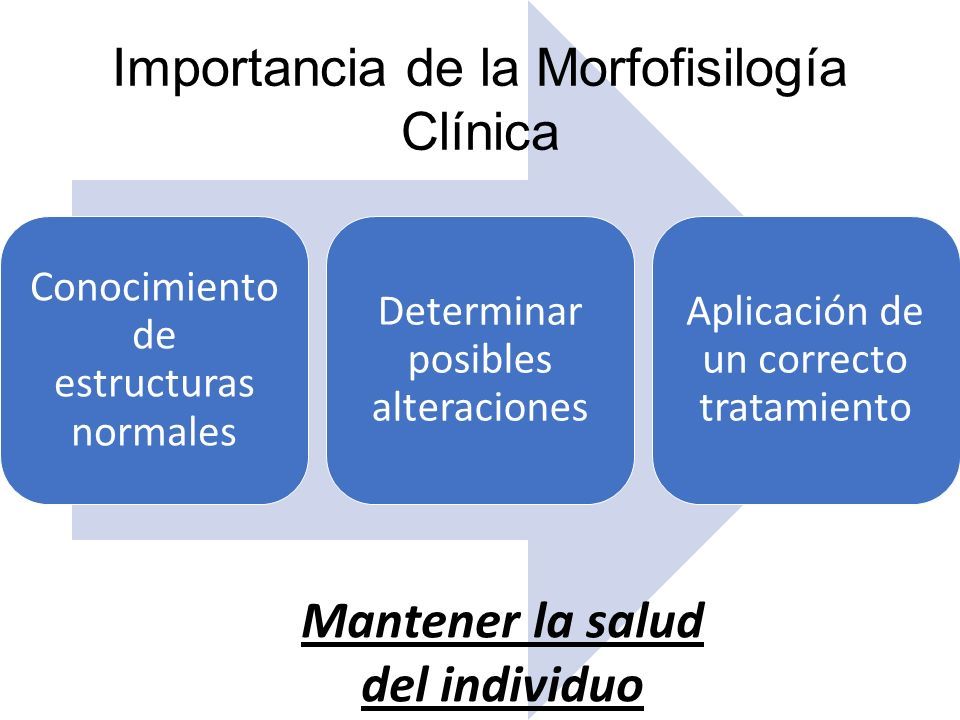 Importancia de la Morfofisilogía Clínica

Conocimiento de estructuras normales

Determinar posibles alteraciones

Aplicación de un correcto tratamiento

Mantener la salud del individuo